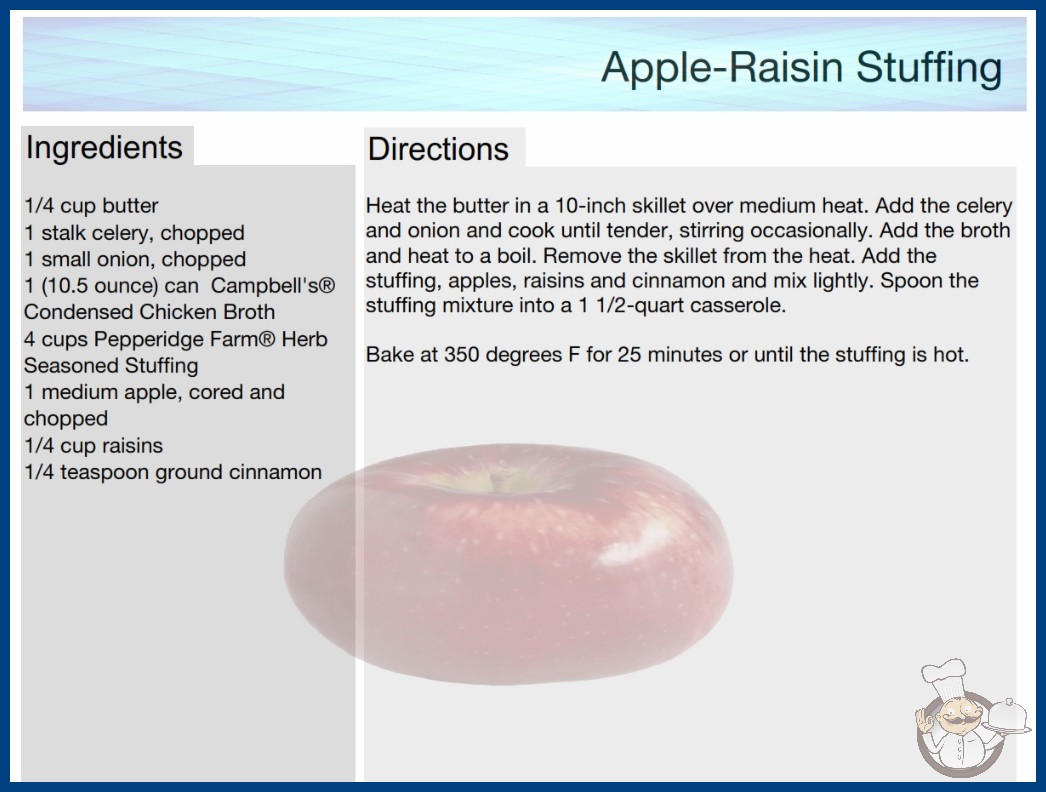 Apple-Raisin Stuffing

Ingredients

1/4 cup butter
1 stalk celery, chopped
1 small onion, chopped
1 (10.5 ounce) can Campbell's® Condensed Chicken Broth
4 cups Pepperidge Farm® Herb Seasoned Stuffing
1 medium apple, cored and chopped
1/4 cup raisins
1/4 teaspoon ground cinnamon

Directions

Heat the butter in a 10-inch skillet over medium heat. Add the celery and onion and cook until tender, stirring occasionally. Add the broth and heat to a boil. Remove the skillet from the heat. Add the stuffing, apples, raisins and cinnamon and mix lightly. Spoon the stuffing mixture into a 1 1/2-quart casserole.

Bake at 350 degrees F for 25 minutes or until the stuffing is hot.